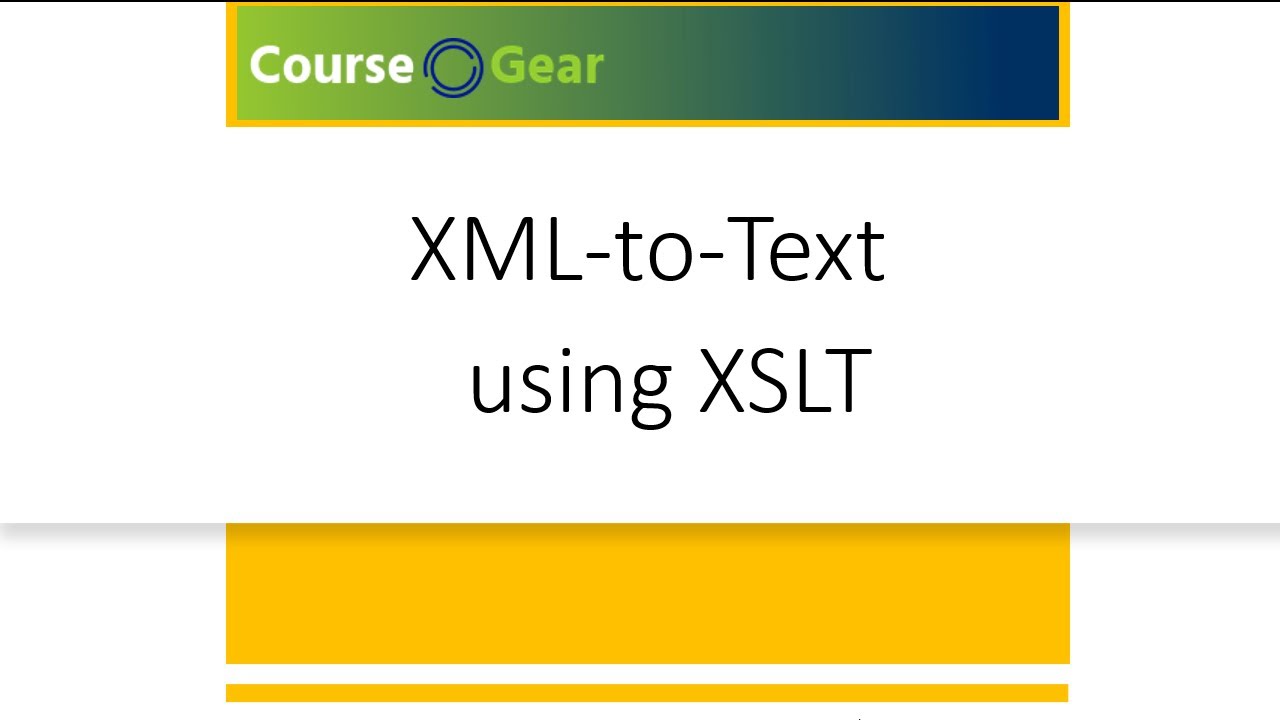 Course Gear

XML-to-Text
using XSLT